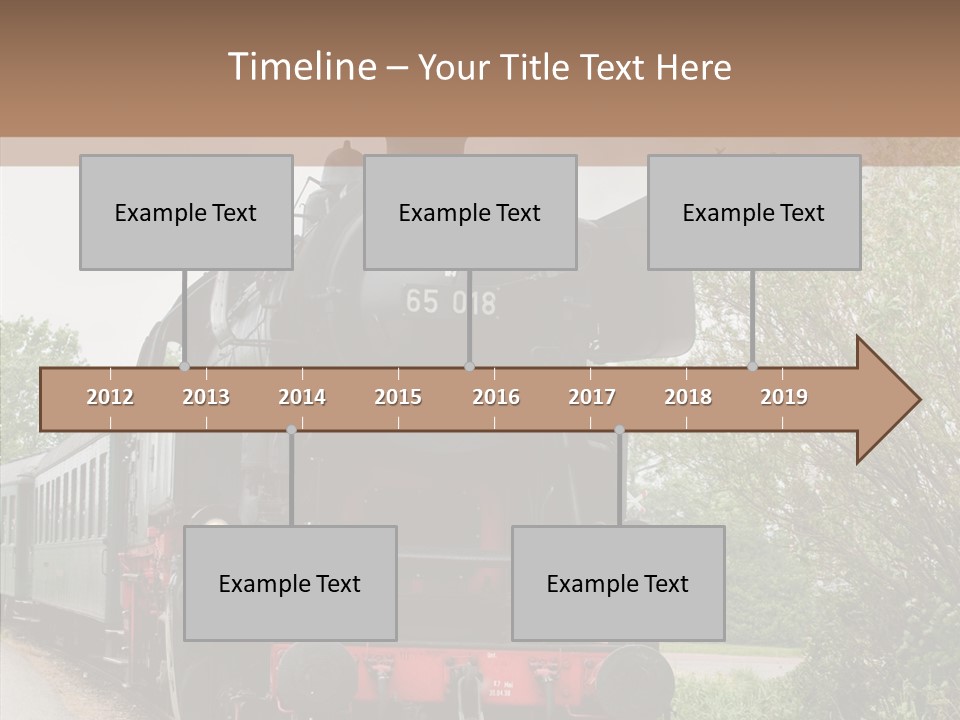 Timeline – Your Title Text Here

Example Text

Example Text

Example Text

65 018

2012 2013 2014 2015 2016 2017 2018 2019

Example Text

Example Text